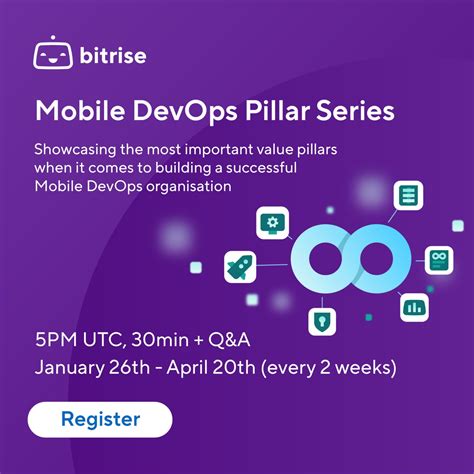 bitrise

Mobile DevOps Pillar Series

Showcasing the most important value pillars when it comes to building a successful Mobile DevOps organisation

5PM UTC, 30min + Q&A

January 26th - April 20th (every 2 weeks)

Register